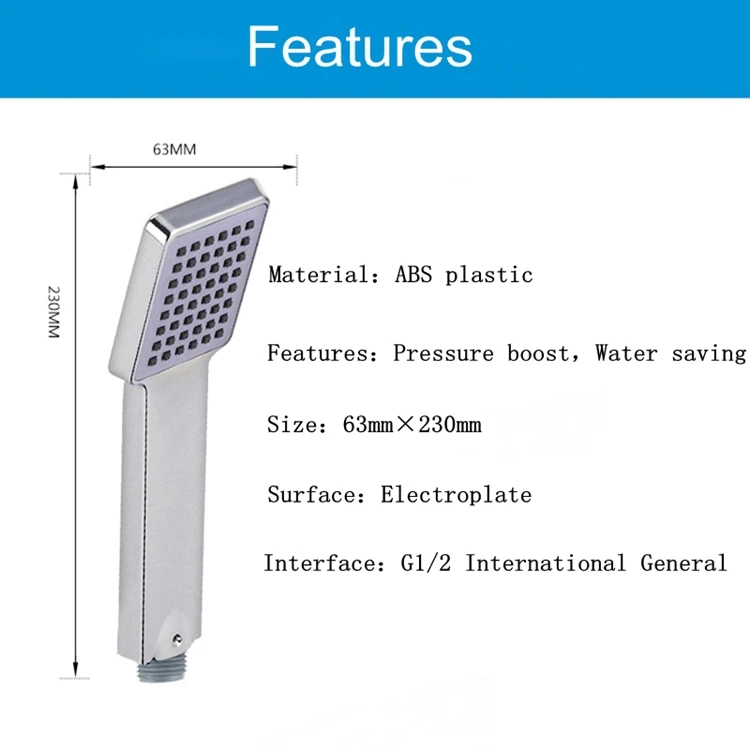 Features

63MM

230MM

Material: ABS plastic

Features: Pressure boost, Water saving

Size: 63mm×230mm

Surface: Electroplate

Interface: G1/2 International General